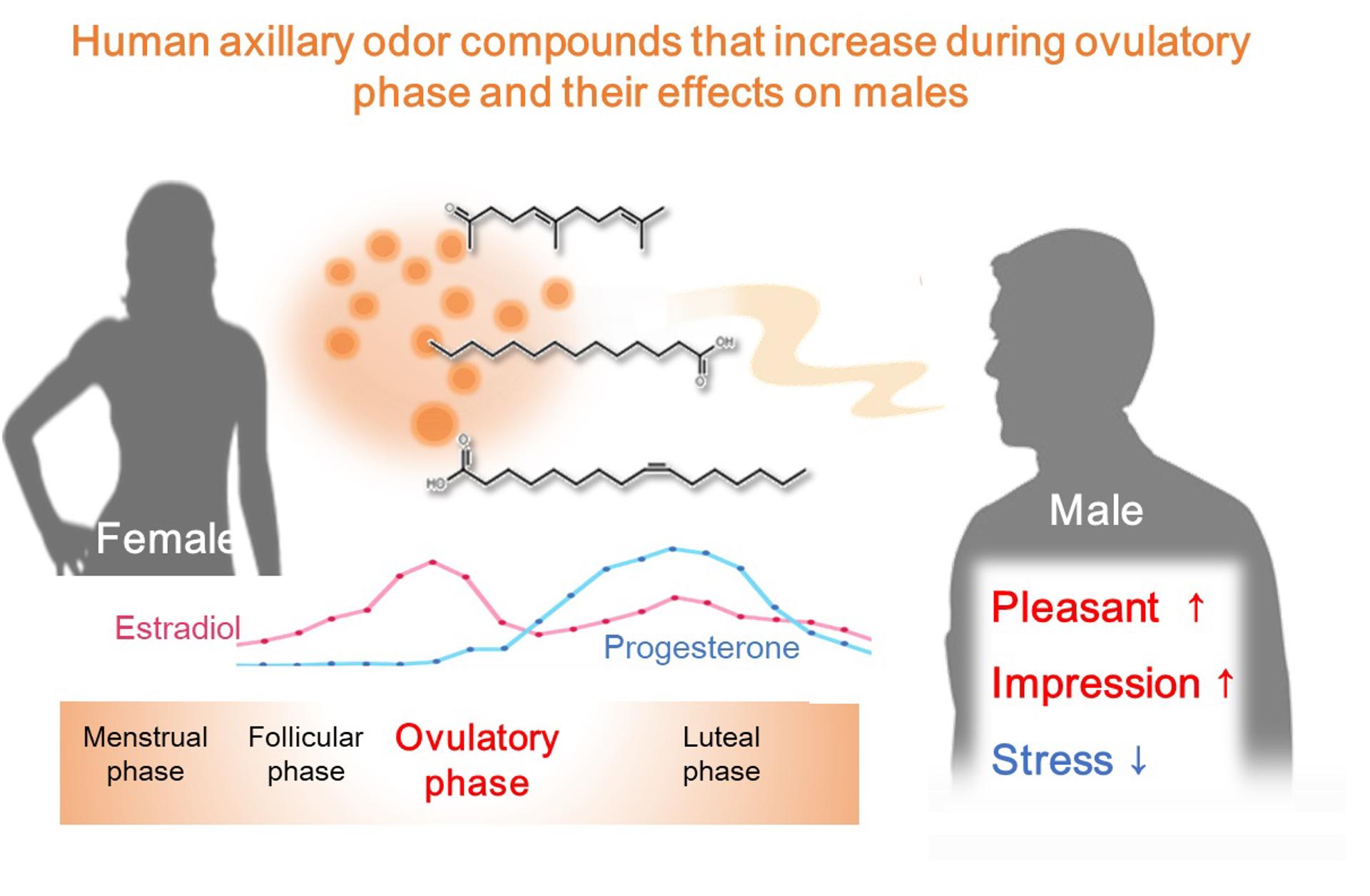 Human axillary odor compounds that increase during ovulatory phase and their effects on males

O

OH

O

O

HO

Female

Male

Estradiol

Progesterone

Pleasant ↑

Impression ↑

Stress ↓

Menstrual phase

Follicular phase

Ovulatory phase

Luteal phase